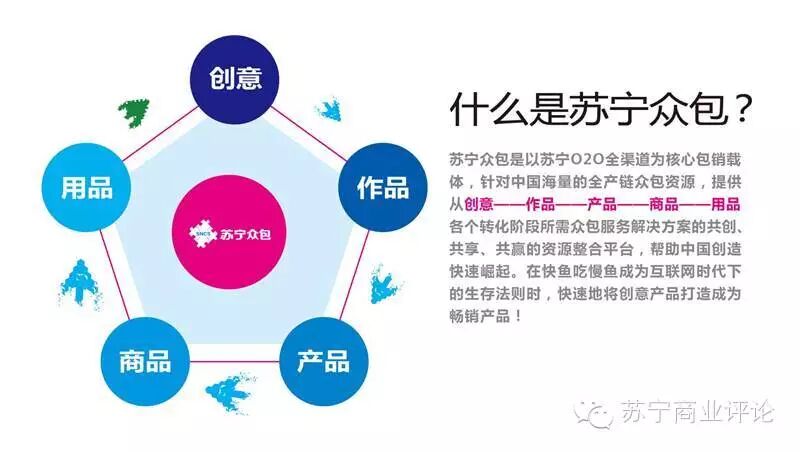 创意

作品

产品

商品

用品

SNCS 苏宁众包

什么是苏宁众包？

苏宁众包是以苏宁O2O全渠道为核心包销载体，针对中国海量的全产链众包资源，提供从创意——作品——产品——商品——用品各个转化阶段所需众包服务解决方案的共创、共享、共赢的资源整合平台，帮助中国创造快速崛起。在快鱼吃慢鱼成为互联网时代下的生存法则时，快速地将创意产品打造成为畅销产品！

苏宁商业评论